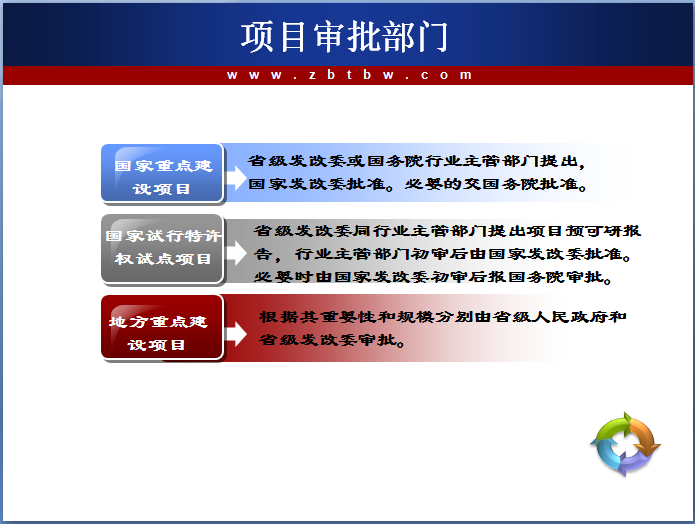 项目审批部门

www.zbtbw.com

国家重点建设项目

省级发改委或国务院行业主管部门提出，国家发改委批准。必要的交国务院批准。

国家试行特许权试点项目

省级发改委同行业主管部门提出项目预可研报告，行业主管部门初审后由国家发改委批准。必要时由国家发改委初审后报国务院审批。

地方重点建设项目

根据其重要性和规模分别由省级人民政府和省级发改委审批。